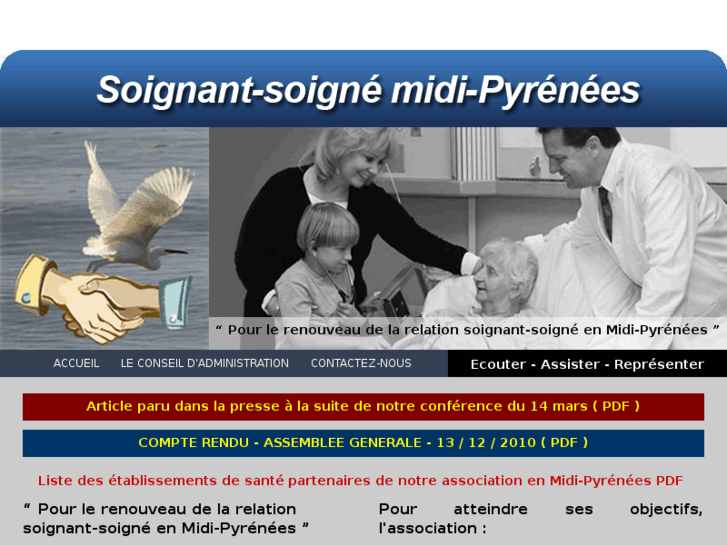 Soignant-soigné midi-Pyrénées

“ Pour le renouveau de la relation soignant-soigné en Midi-Pyrénées ”

ACCUEIL LE CONSEIL D'ADMINISTRATION CONTACTEZ-NOUS

Ecouter - Assister - Représenter

Article paru dans la presse à la suite de notre conférence du 14 mars ( PDF )

COMPTE RENDU - ASSEMBLEE GENERALE - 13 / 12 / 2010 ( PDF )

Liste des établissements de santé partenaires de notre association en Midi-Pyrénées PDF

“ Pour le renouveau de la relation soignant-soigné en Midi-Pyrénées ”

Pour atteindre ses objectifs, l'association :